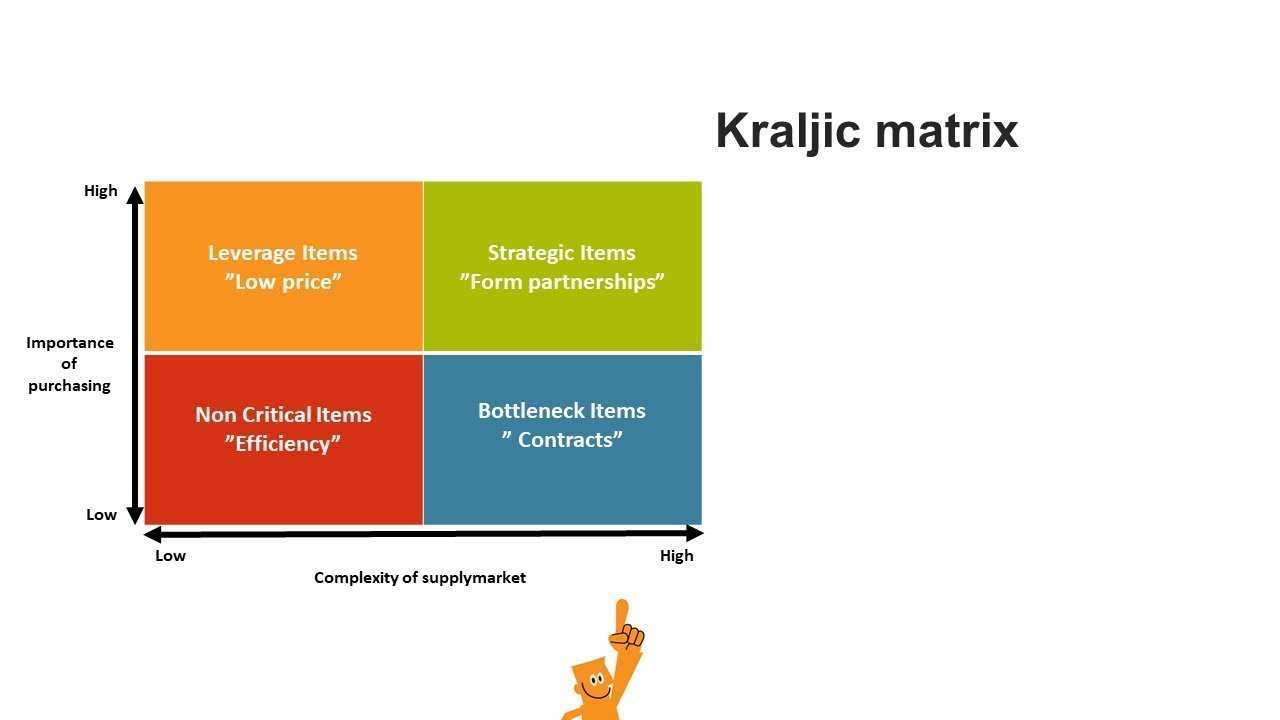 Kraljic matrix

High

Importance of purchasing

Low

Leverage Items
”Low price”

Strategic Items
”Form partnerships”

Non Critical Items
”Efficiency”

Bottleneck Items
” Contracts”

Low

High

Complexity of supplymarket